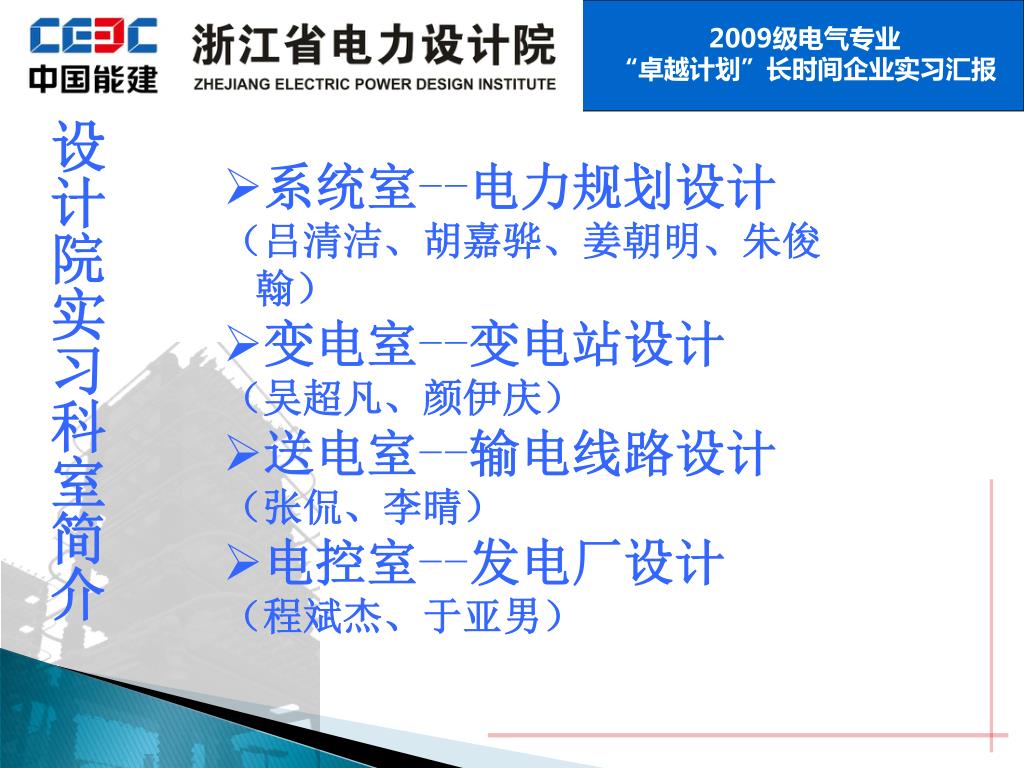 CEEC
中国能建

浙江省电力设计院
ZHEJIANG ELECTRIC POWER DESIGN INSTITUTE

2009级电气专业
“卓越计划”长时间企业实习汇报

设计院实习科室简介

➢系统室--电力规划设计
（吕清洁、胡嘉骅、姜朝明、朱俊翰）

➢变电室--变电站设计
（吴超凡、颜伊庆）

➢送电室--输电线路设计
（张侃、李晴）

➢电控室--发电厂设计
（程斌杰、于亚男）